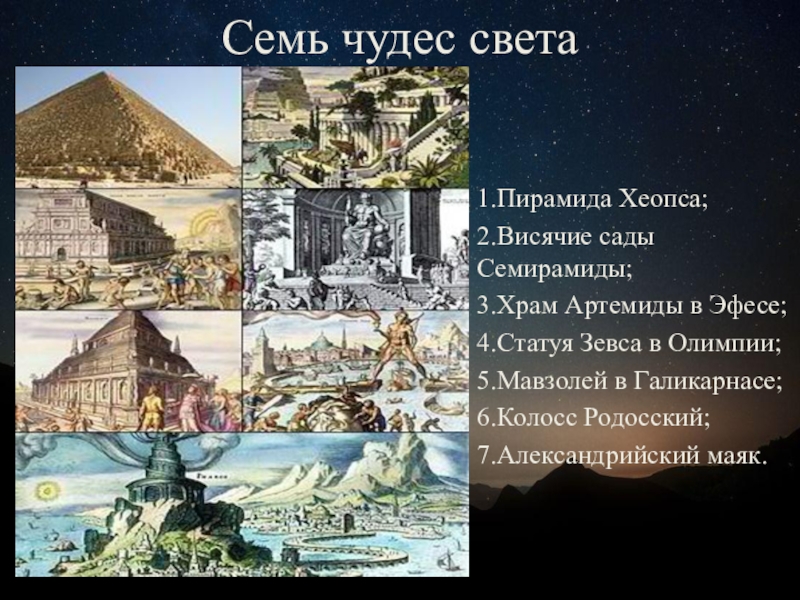 Семь чудес света

1.Пирамида Хеопса;

2.Висячие сады Семирамиды;

3.Храм Артемиды в Эфесе;

4.Статуя Зевса в Олимпии;

5.Мавзолей в Галикарнасе;

6.Колосс Родосский;

7.Александрийский маяк.